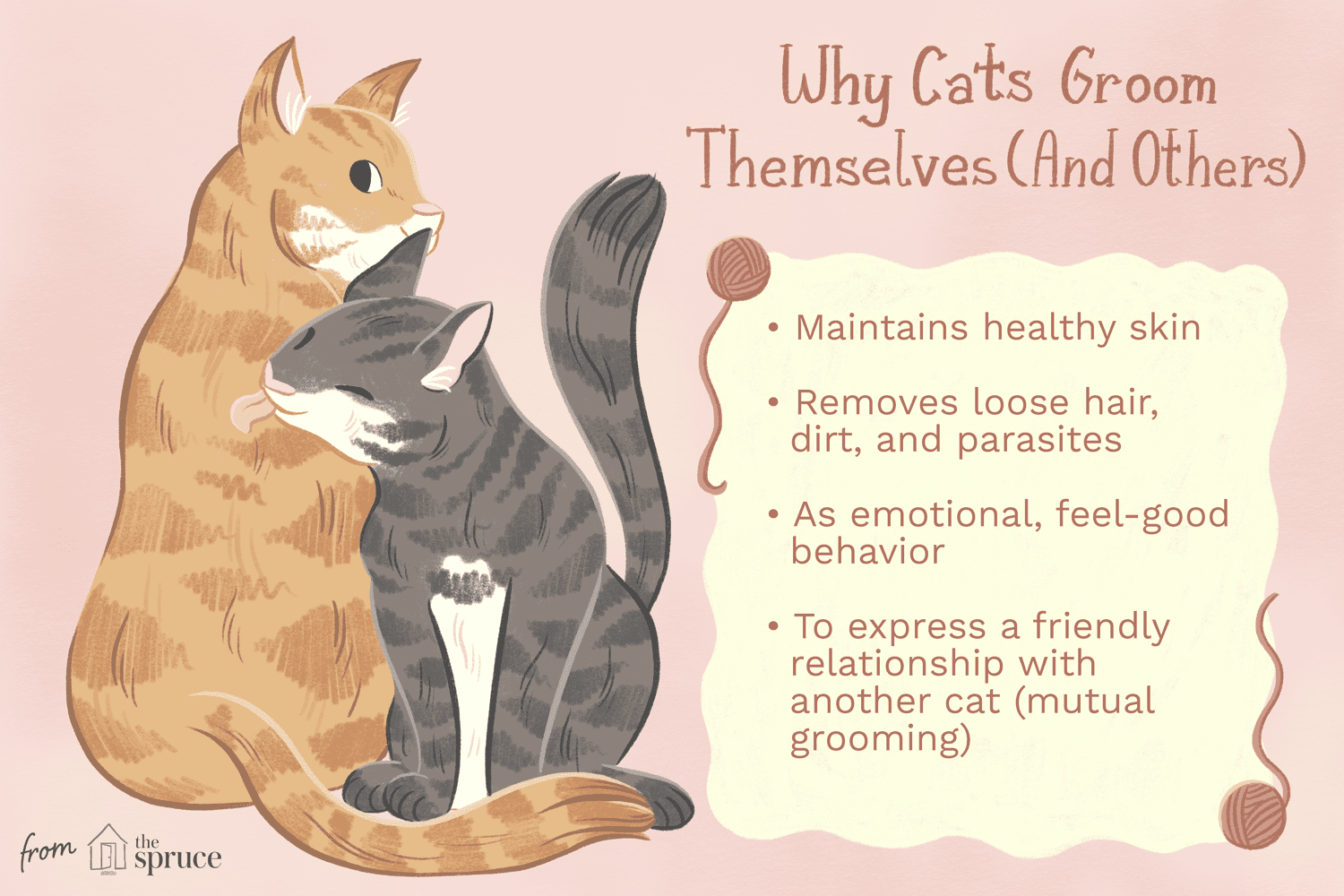 Why Cats Groom Themselves (And Others)

• Maintains healthy skin

• Removes loose hair, dirt, and parasites

• As emotional, feel-good behavior

• To express a friendly relationship with another cat (mutual grooming)

from the spruce